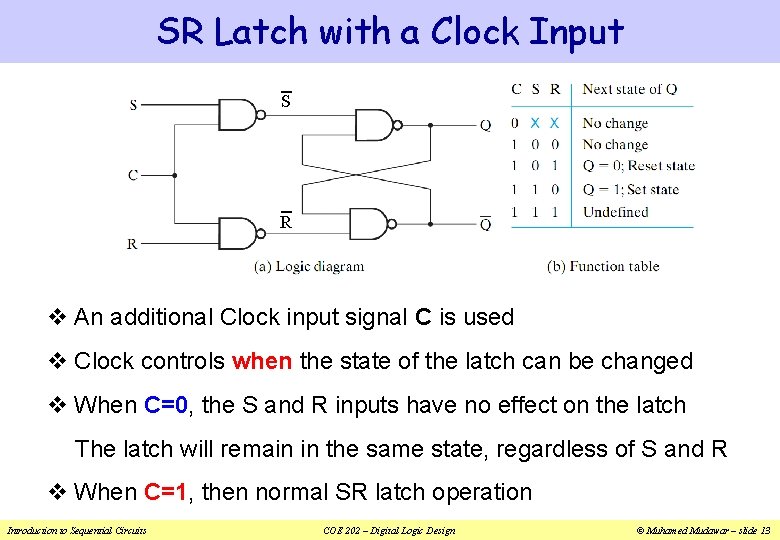 SR Latch with a Clock Input

S
C
R
$\overline{S}$
$\overline{R}$
Q
$\overline{Q}$
(a) Logic diagram

| C | S | R | Next state of Q |
|---|---|---|---|
| 0 | X | X | No change |
| 1 | 0 | 0 | No change |
| 1 | 0 | 1 | Q = 0; Reset state |
| 1 | 1 | 0 | Q = 1; Set state |
| 1 | 1 | 1 | Undefined |

(b) Function table

❖ An additional Clock input signal C is used

❖ Clock controls when the state of the latch can be changed

❖ When C=0, the S and R inputs have no effect on the latch

The latch will remain in the same state, regardless of S and R

❖ When C=1, then normal SR latch operation

Introduction to Sequential Circuits COE 202 – Digital Logic Design © Muhamed Mudawar – slide 13